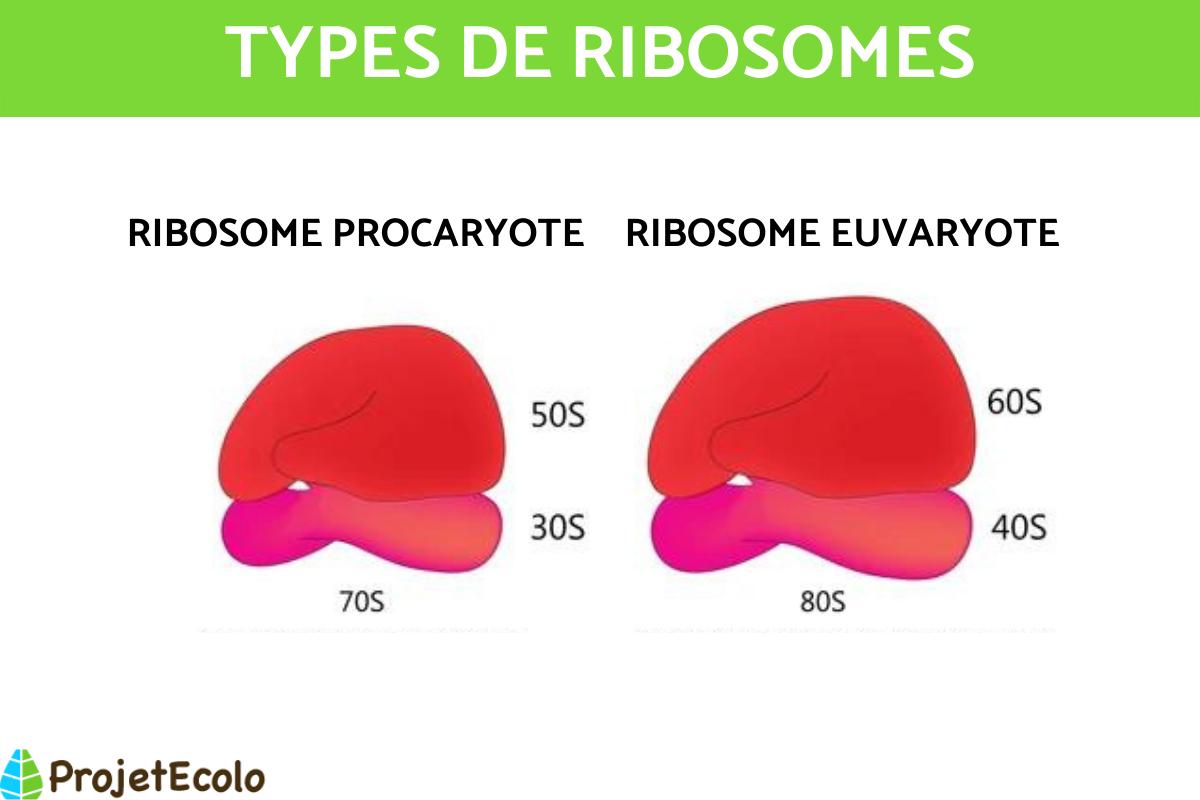 TYPES DE RIBOSOMES

RIBOSOME PROCARYOTE

50S

30S

70S

RIBOSOME EUVARYOTE

60S

40S

80S

ProjetEcolo